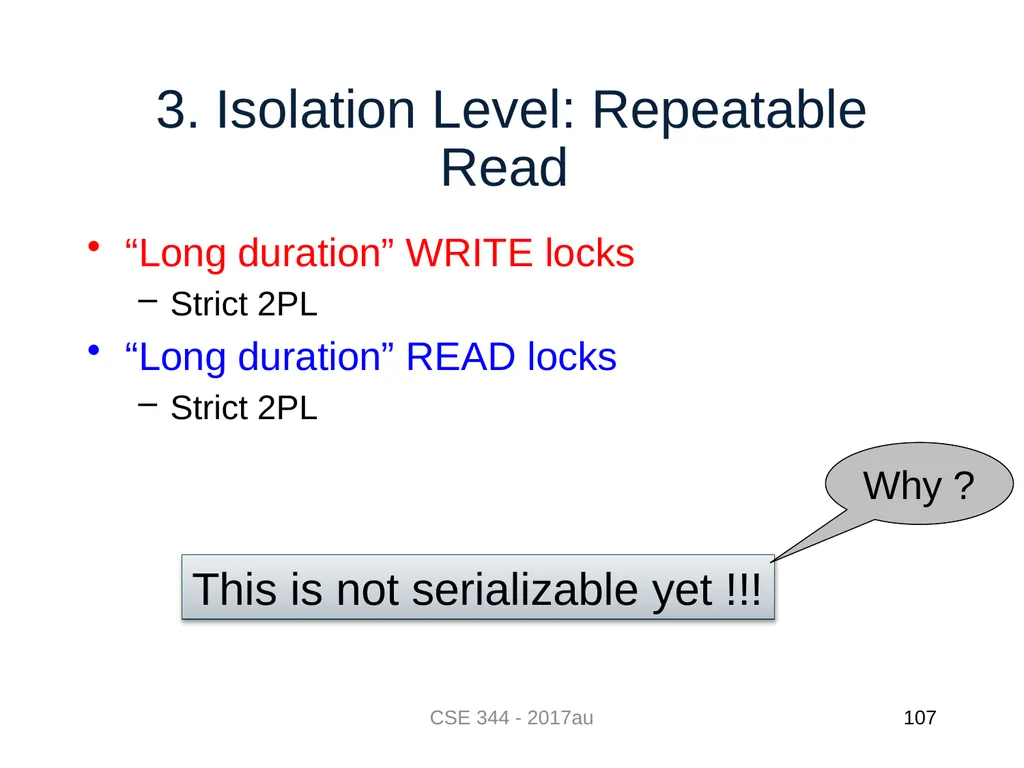 3. Isolation Level: Repeatable Read

• “Long duration” WRITE locks
 – Strict 2PL
• “Long duration” READ locks
 – Strict 2PL

Why ?

This is not serializable yet !!!

CSE 344 - 2017au

107